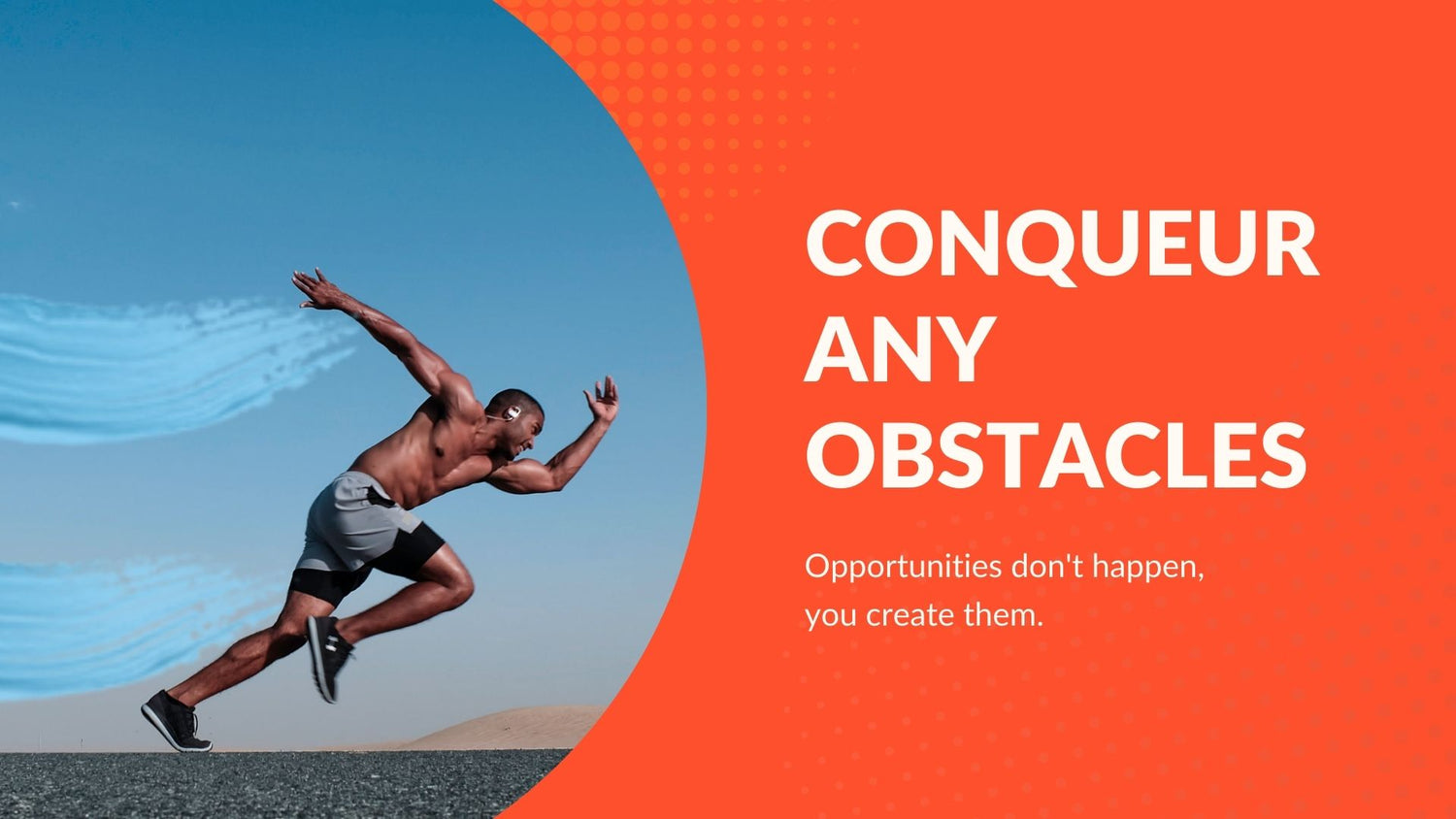 CONQUEUR ANY OBSTACLES

Opportunities don't happen, you create them.